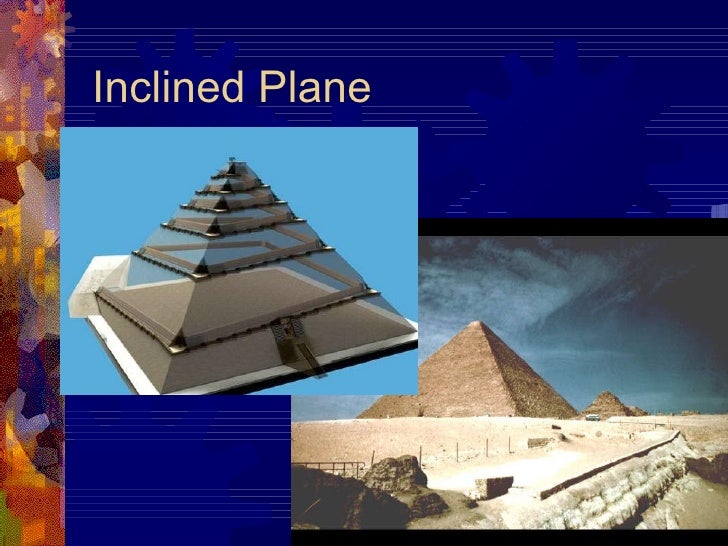 Inclined Plane